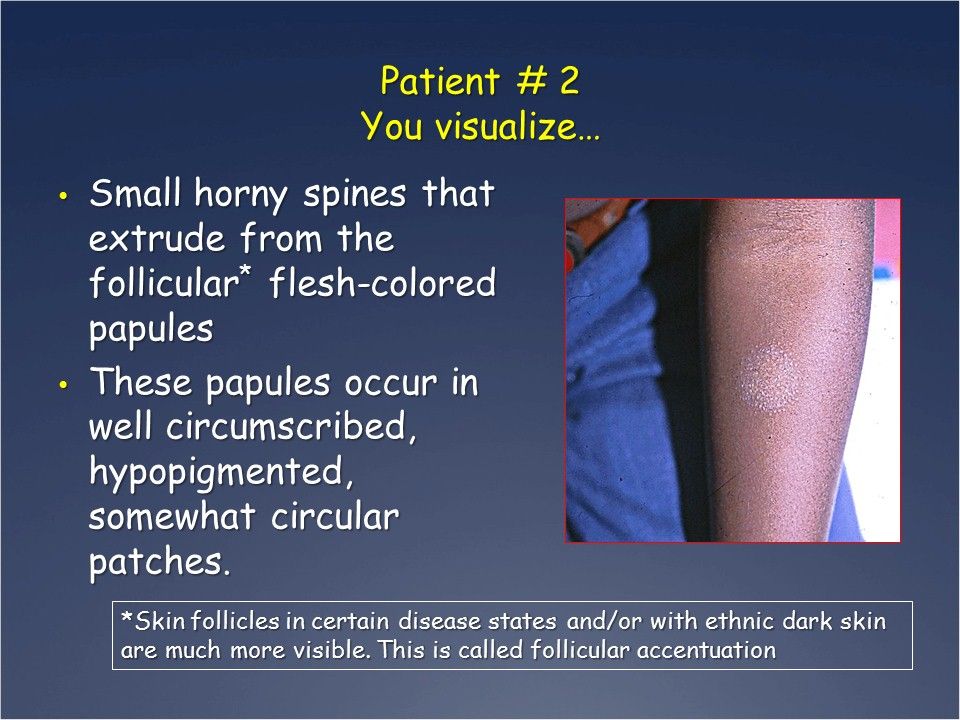 Patient # 2
You visualize…

• Small horny spines that extrude from the follicular* flesh-colored papules
• These papules occur in well circumscribed, hypopigmented, somewhat circular patches.

*Skin follicles in certain disease states and/or with ethnic dark skin are much more visible. This is called follicular accentuation